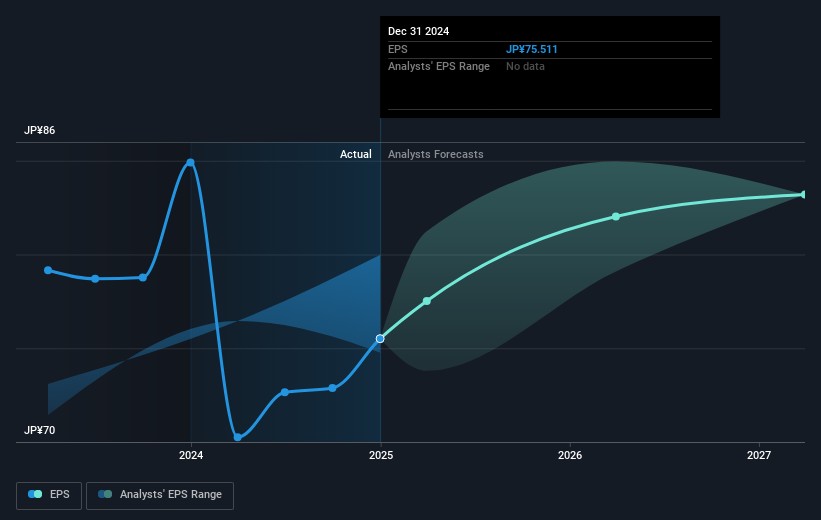 Dec 31 2024
EPS JP¥75.511
Analysts' EPS Range No data

JP¥86
Actual Analysts Forecasts
JP¥70

2024 2025 2026 2027

EPS Analysts' EPS Range